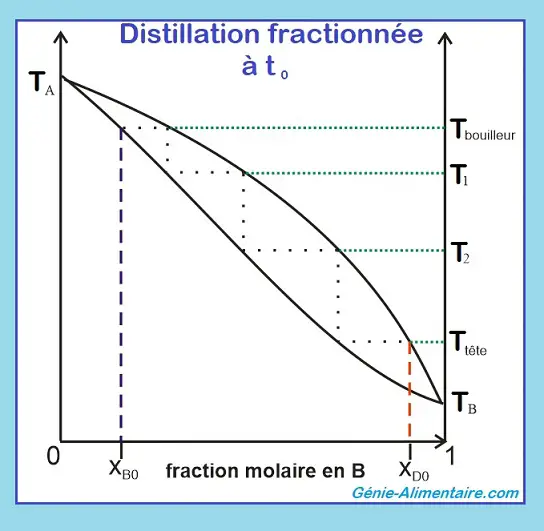 Distillation fractionnée
à $t_0$

$T_A$

$T_{bouilleur}$

$T_1$

$T_2$

$T_{tête}$

$T_B$

0

$X_{B0}$

fraction molaire en B

$X_{D0}$

1

Génie-Alimentaire.com